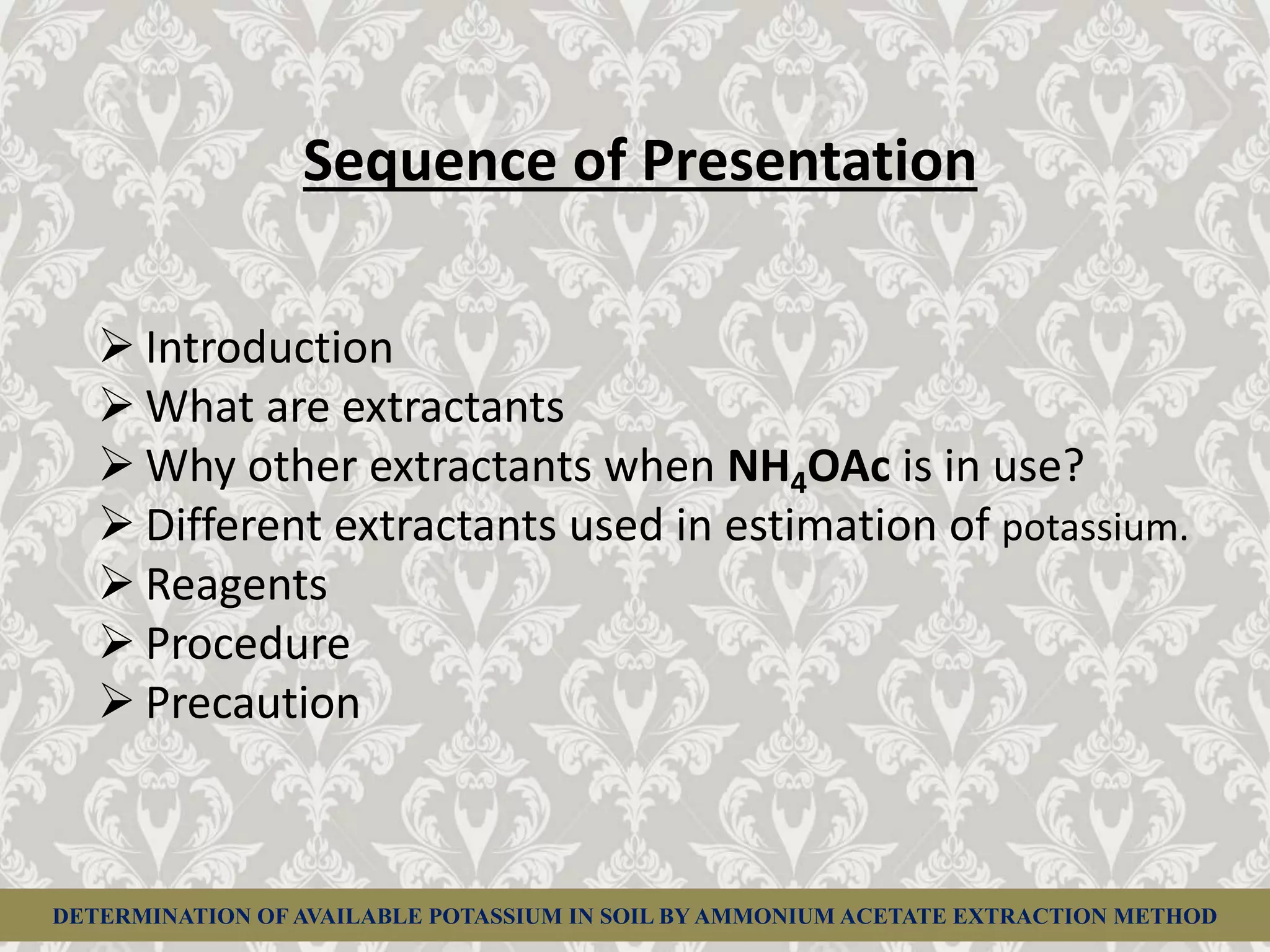 Sequence of Presentation

➢ Introduction
➢ What are extractants
➢ Why other extractants when $NH_4OAc$ is in use?
➢ Different extractants used in estimation of potassium.
➢ Reagents
➢ Procedure
➢ Precaution

DETERMINATION OF AVAILABLE POTASSIUM IN SOIL BY AMMONIUM ACETATE EXTRACTION METHOD